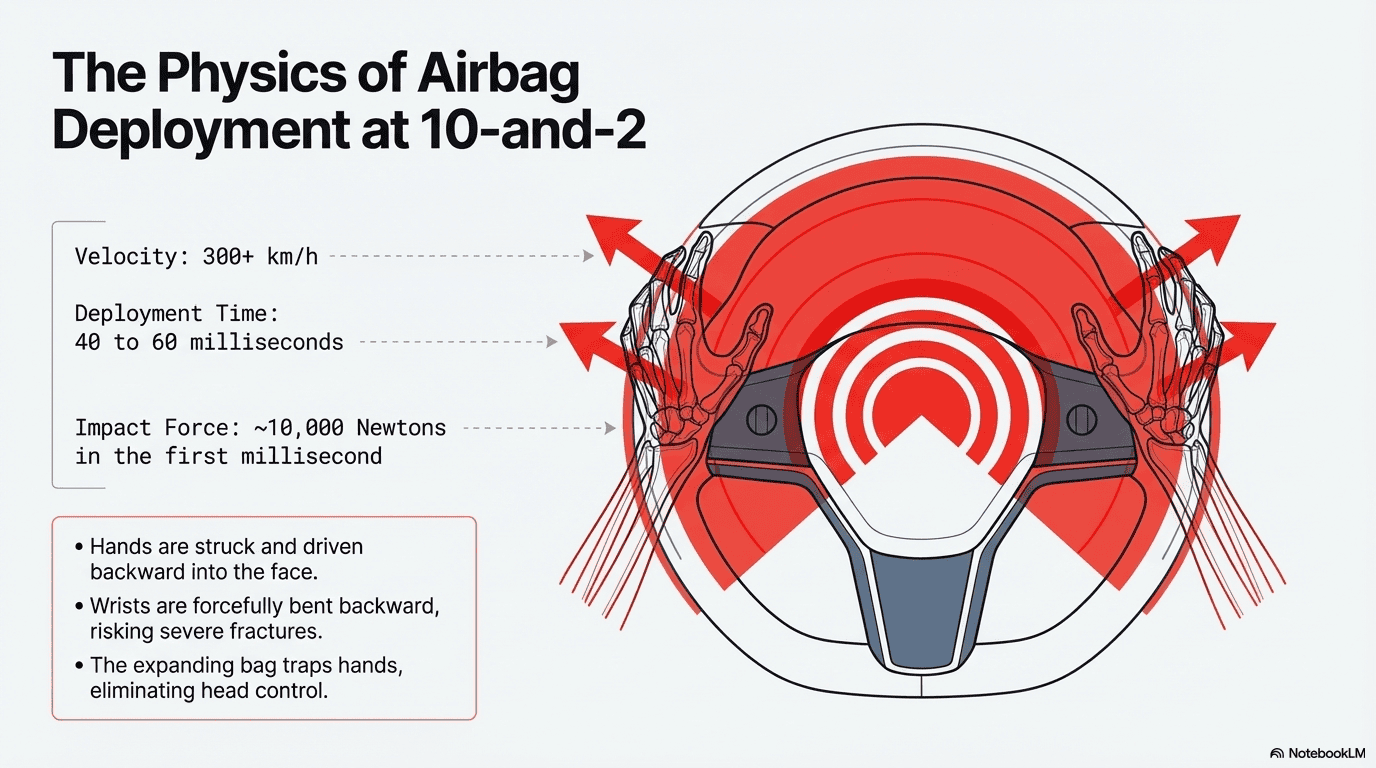 The Physics of Airbag Deployment at 10-and-2

Velocity: 300+ km/h

Deployment Time: 40 to 60 milliseconds

Impact Force: ~10,000 Newtons in the first millisecond

• Hands are struck and driven backward into the face.
• Wrists are forcefully bent backward, risking severe fractures.
• The expanding bag traps hands, eliminating head control.

NotebookLM